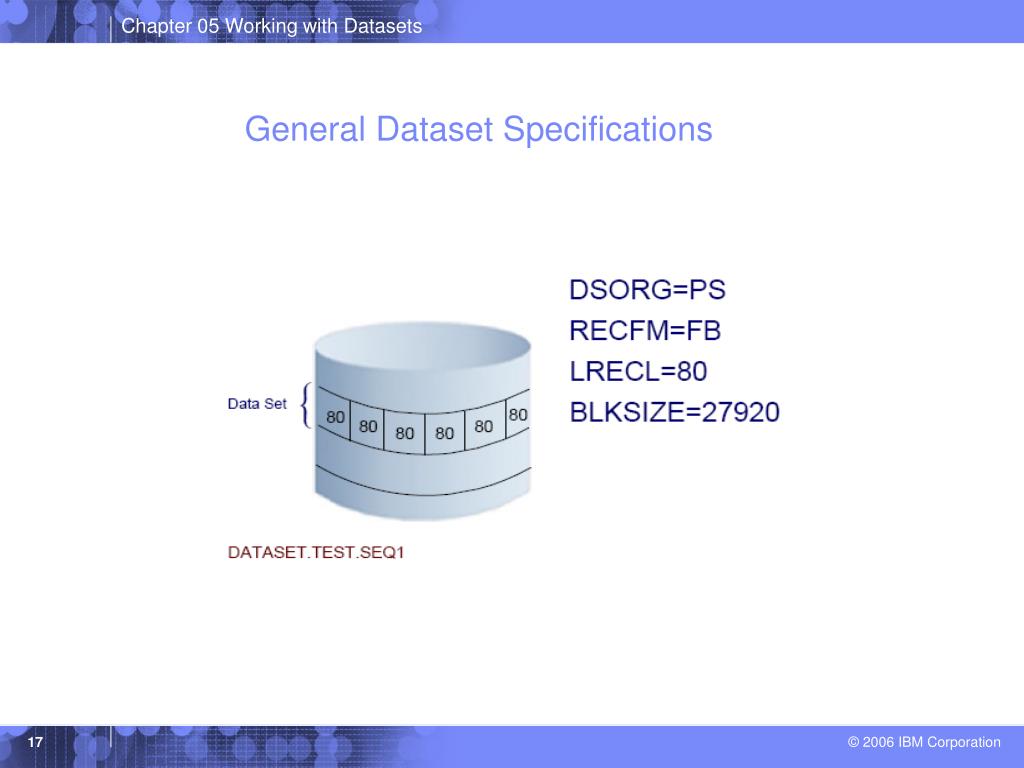 Chapter 05 Working with Datasets

General Dataset Specifications

Data Set

80 80 80 80 80 80

DATASET.TEST.SEQ1

DSORG=PS
RECFM=FB
LRECL=80
BLKSIZE=27920

17

© 2006 IBM Corporation